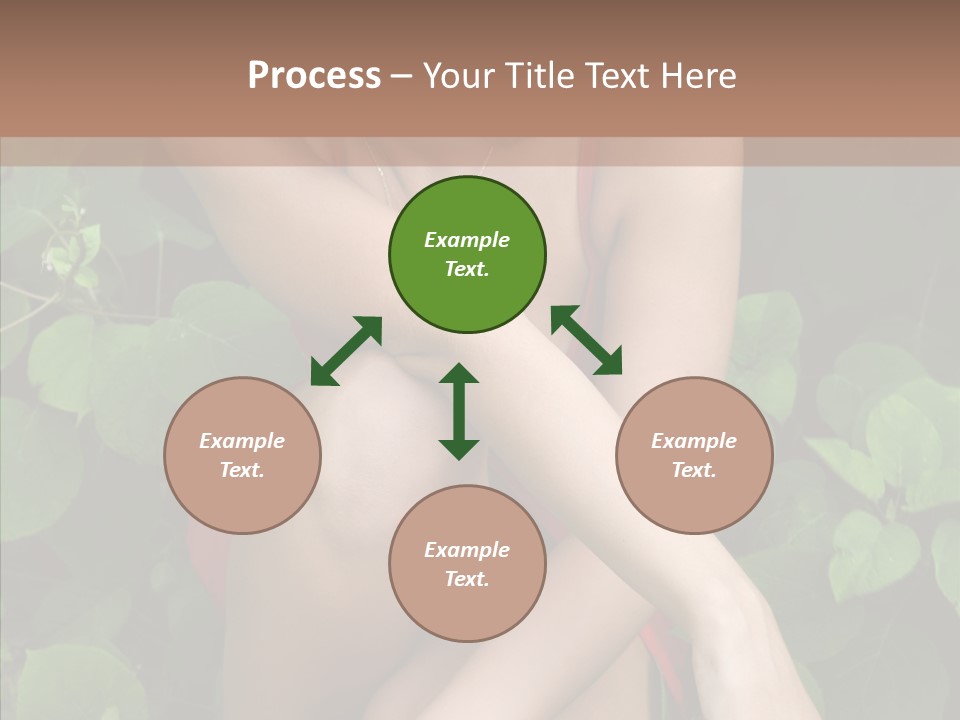 Process – Your Title Text Here

Example Text.

Example Text.

Example Text.

Example Text.